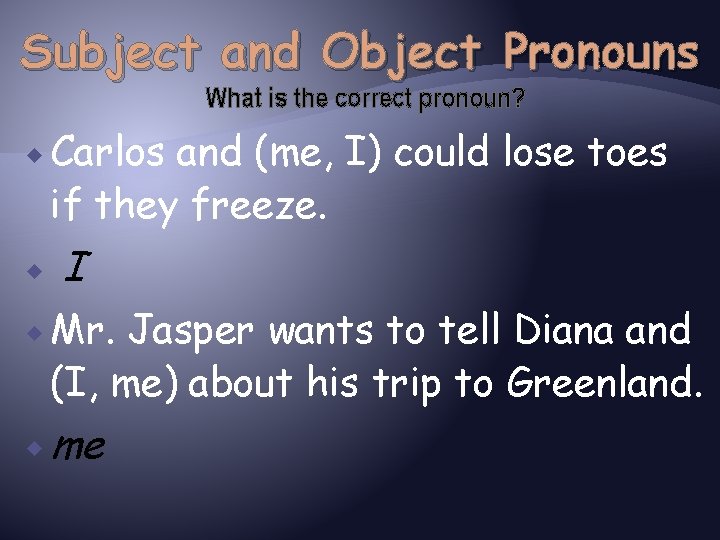 Subject and Object Pronouns
What is the correct pronoun?

Carlos and (me, I) could lose toes if they freeze.

I

Mr. Jasper wants to tell Diana and (I, me) about his trip to Greenland.

me